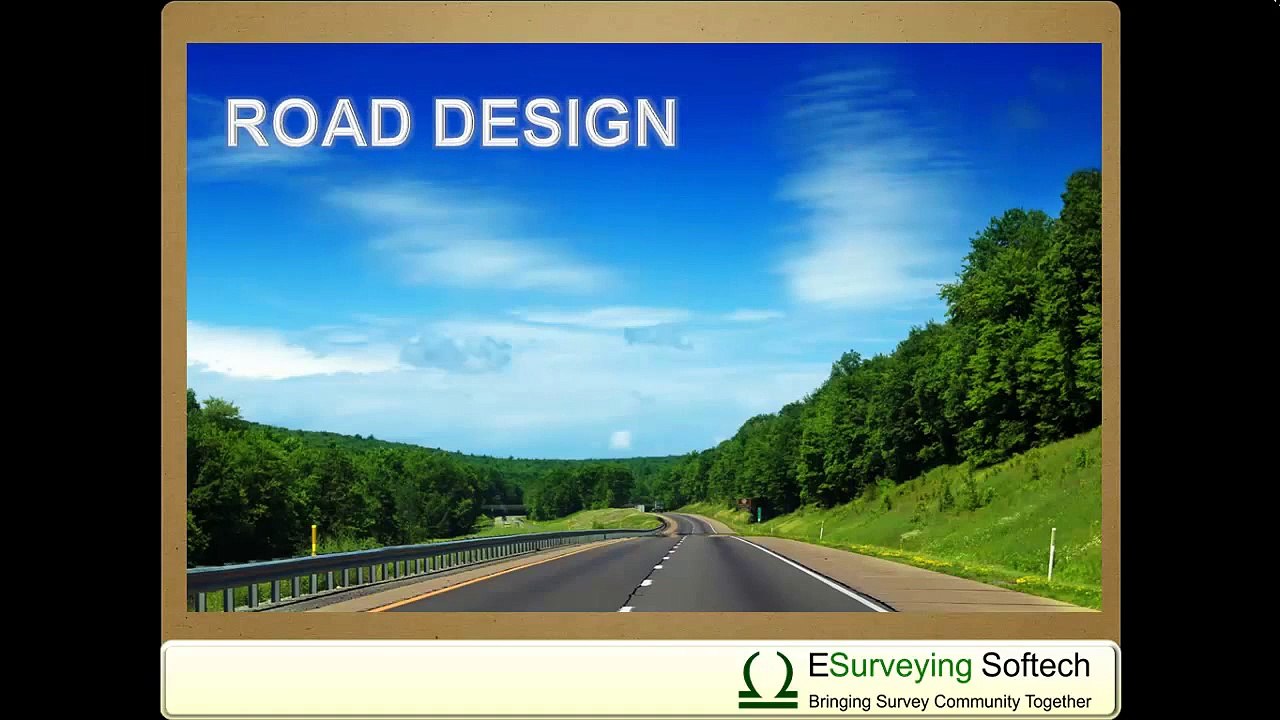 ROAD DESIGN

ESurveying Softech
Bringing Survey Community Together